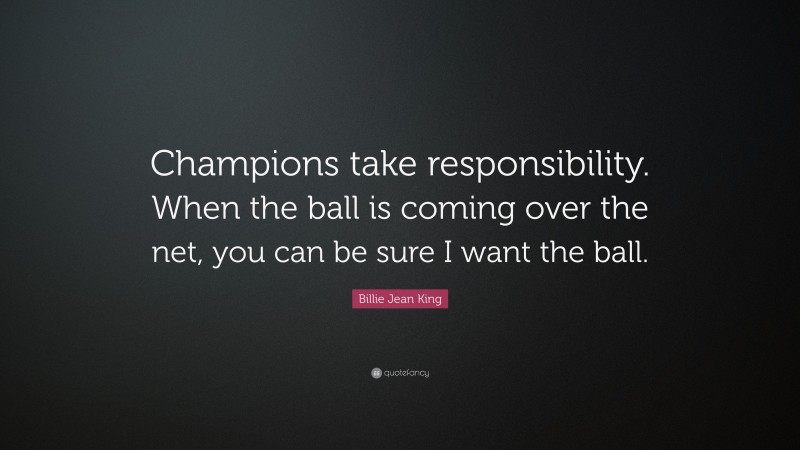 Champions take responsibility. When the ball is coming over the net, you can be sure I want the ball.

Billie Jean King

quotefancy